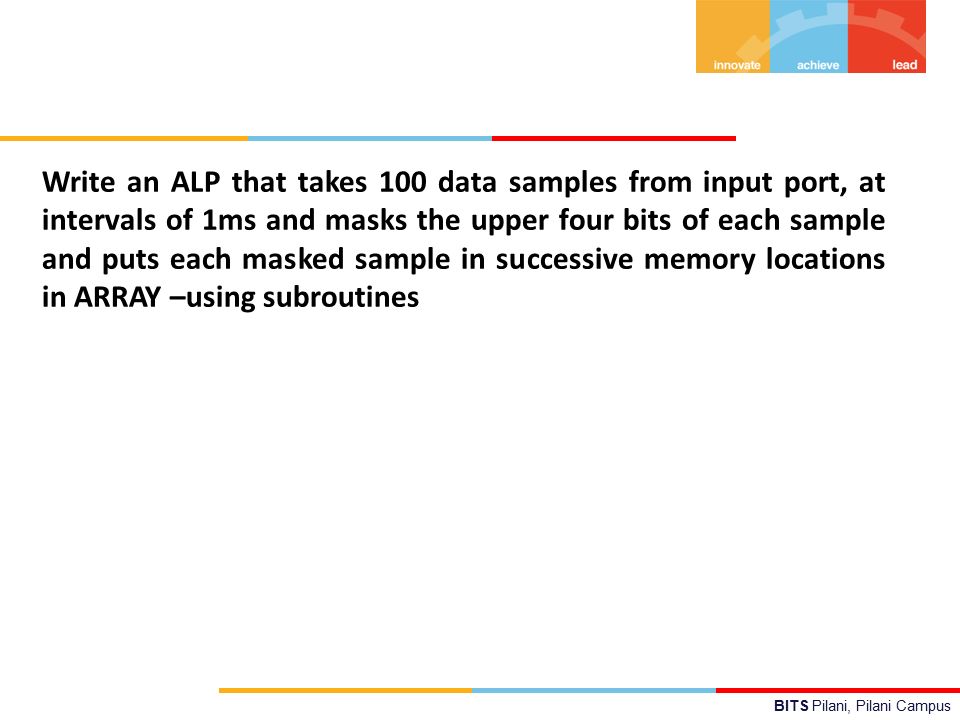 innovate achieve lead

Write an ALP that takes 100 data samples from input port, at intervals of 1ms and masks the upper four bits of each sample and puts each masked sample in successive memory locations in ARRAY –using subroutines

BITS Pilani, Pilani Campus